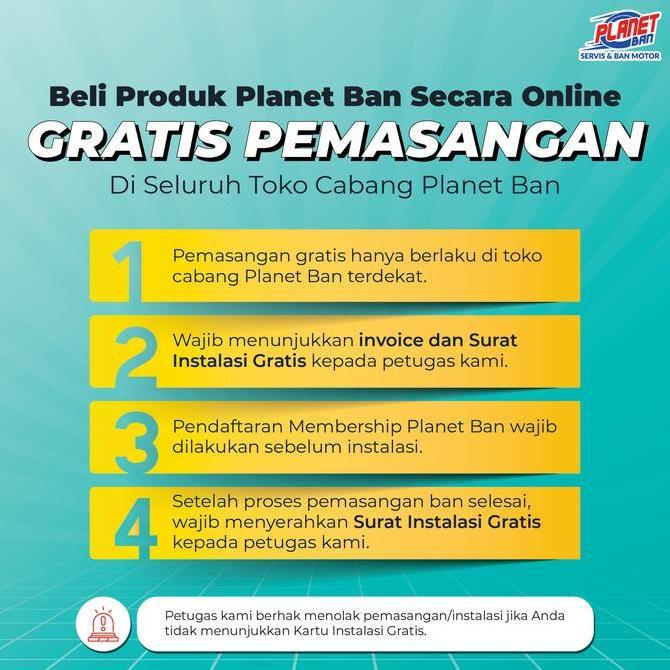 PLANET BAN
SERVIS & BAN MOTOR

Beli Produk Planet Ban Secara Online
GRATIS PEMASANGAN
Di Seluruh Toko Cabang Planet Ban

1 Pemasangan gratis hanya berlaku di toko cabang Planet Ban terdekat.

2 Wajib menunjukkan invoice dan Surat Instalasi Gratis kepada petugas kami.

3 Pendaftaran Membership Planet Ban wajib dilakukan sebelum instalasi.

4 Setelah proses pemasangan ban selesai, wajib menyerahkan Surat Instalasi Gratis kepada petugas kami.

Petugas kami berhak menolak pemasangan/instalasi jika Anda tidak menunjukkan Kartu Instalasi Gratis.